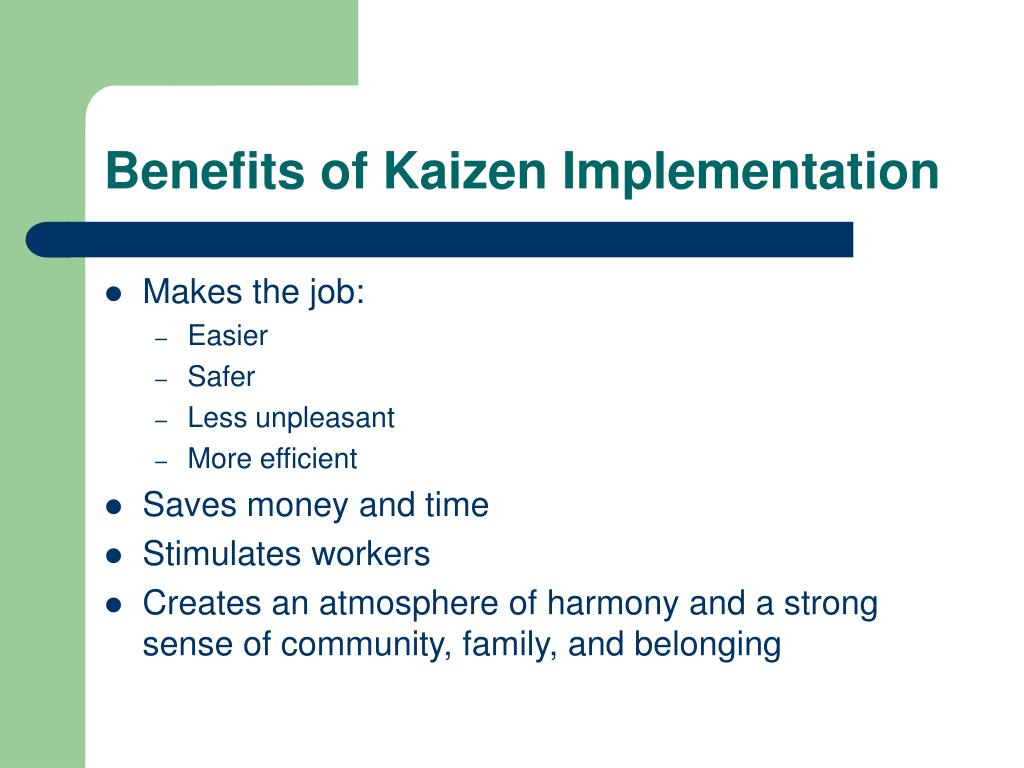 Benefits of Kaizen Implementation

- Makes the job:
  - Easier
  - Safer
  - Less unpleasant
  - More efficient
- Saves money and time
- Stimulates workers
- Creates an atmosphere of harmony and a strong sense of community, family, and belonging